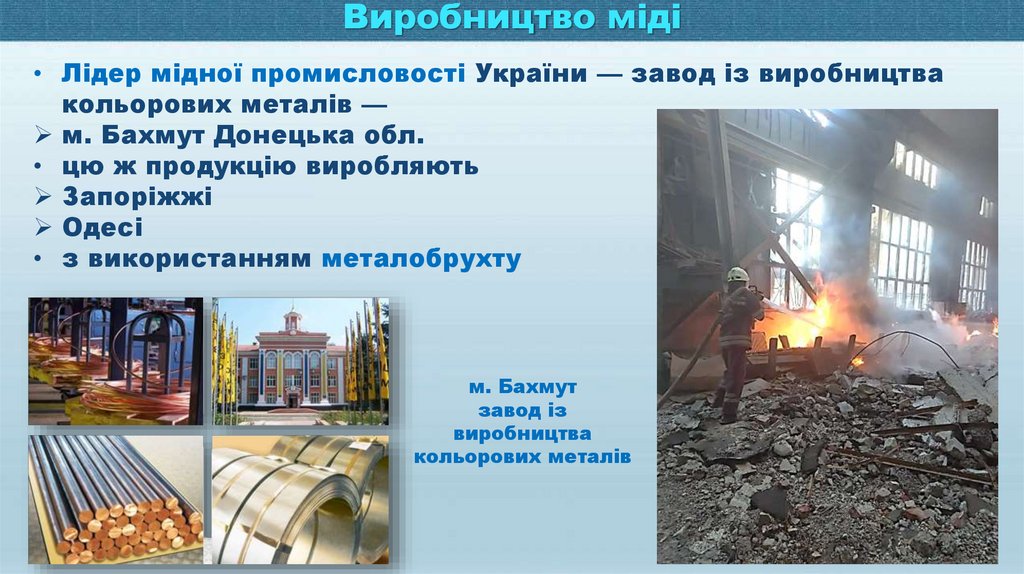 Виробництво міді

• Лідер мідної промисловості України — завод із виробництва кольорових металів —
➢ м. Бахмут Донецька обл.
• цю ж продукцію виробляють
➢ Запоріжжі
➢ Одесі
• з використанням металобрухту

м. Бахмут
завод із
виробництва
кольорових металів